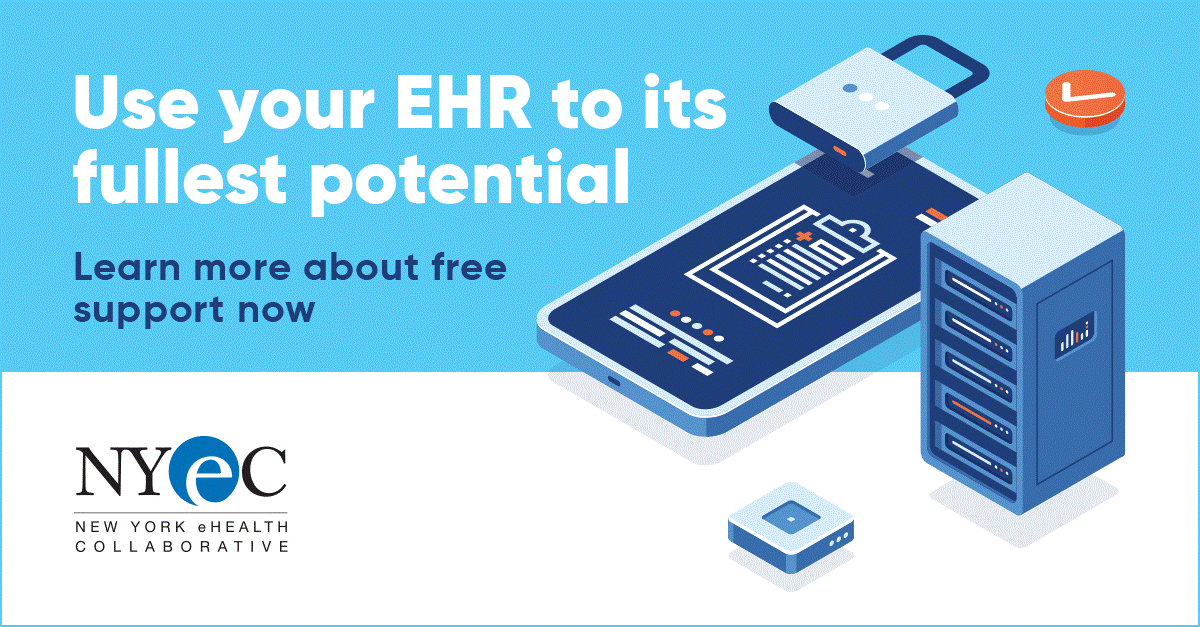 Use your EHR to its fullest potential

Learn more about free support now

NYeC
NEW YORK eHEALTH COLLABORATIVE